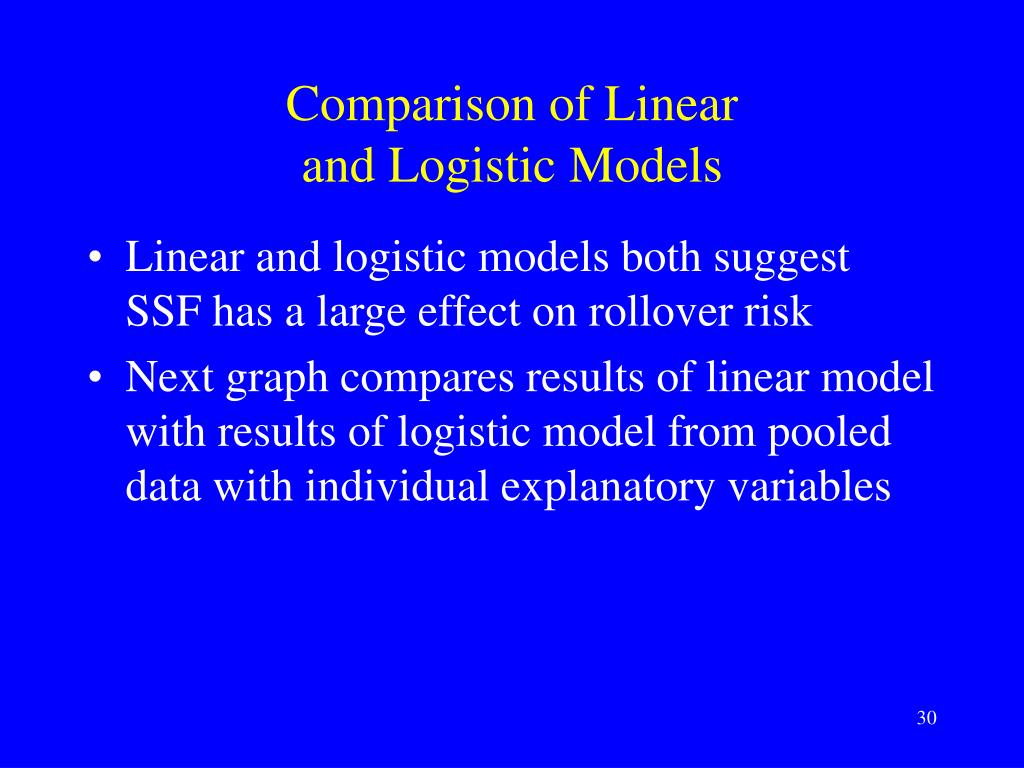 Comparison of Linear and Logistic Models

• Linear and logistic models both suggest SSF has a large effect on rollover risk

• Next graph compares results of linear model with results of logistic model from pooled data with individual explanatory variables

30